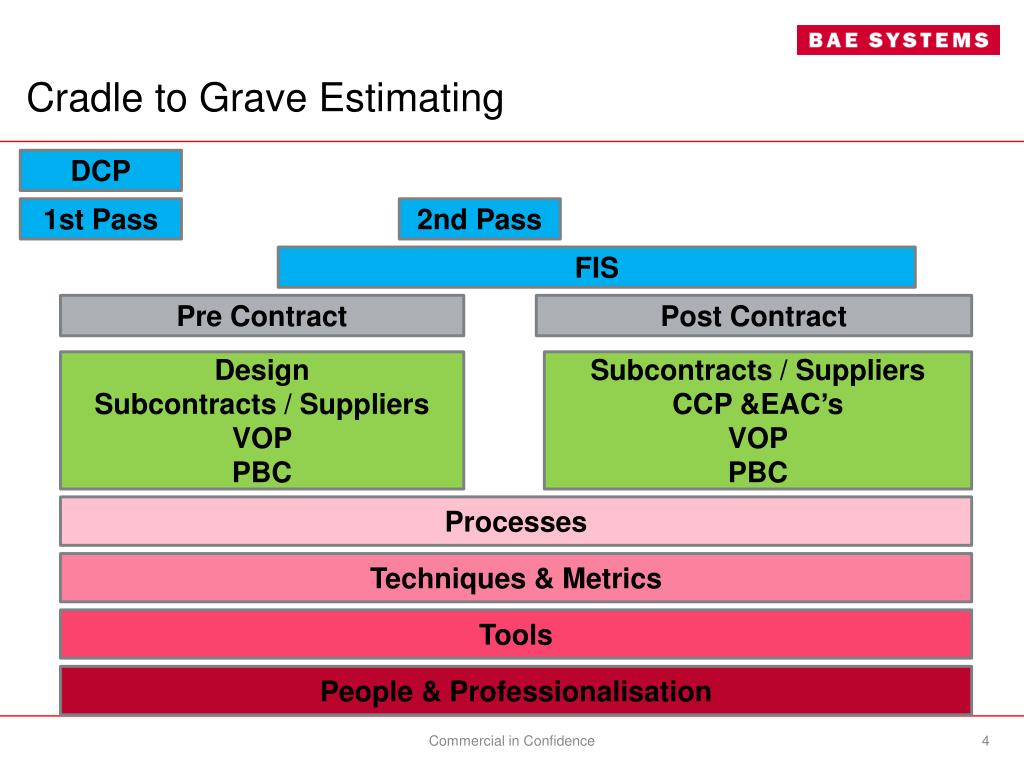 BAE SYSTEMS

Cradle to Grave Estimating

DCP

1st Pass

2nd Pass

FIS

Pre Contract

Post Contract

Design
Subcontracts / Suppliers
VOP
PBC

Subcontracts / Suppliers
CCP &EAC's
VOP
PBC

Processes

Techniques & Metrics

Tools

People & Professionalisation

Commercial in Confidence

4